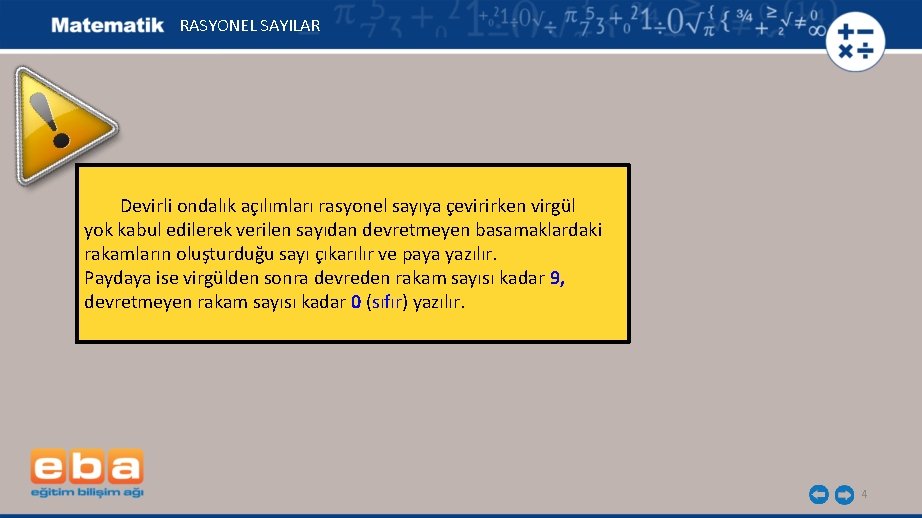 Matematik RASYONEL SAYILAR

Devirli ondalık açılımları rasyonel sayıya çevirirken virgül yok kabul edilerek verilen sayıdan devretmeyen basamaklardaki rakamların oluşturduğu sayı çıkarılır ve paya yazılır.
Paydaya ise virgülden sonra devreden rakam sayısı kadar 9, devretmeyen rakam sayısı kadar 0 (sıfır) yazılır.

eba
eğitim bilişim ağı

4